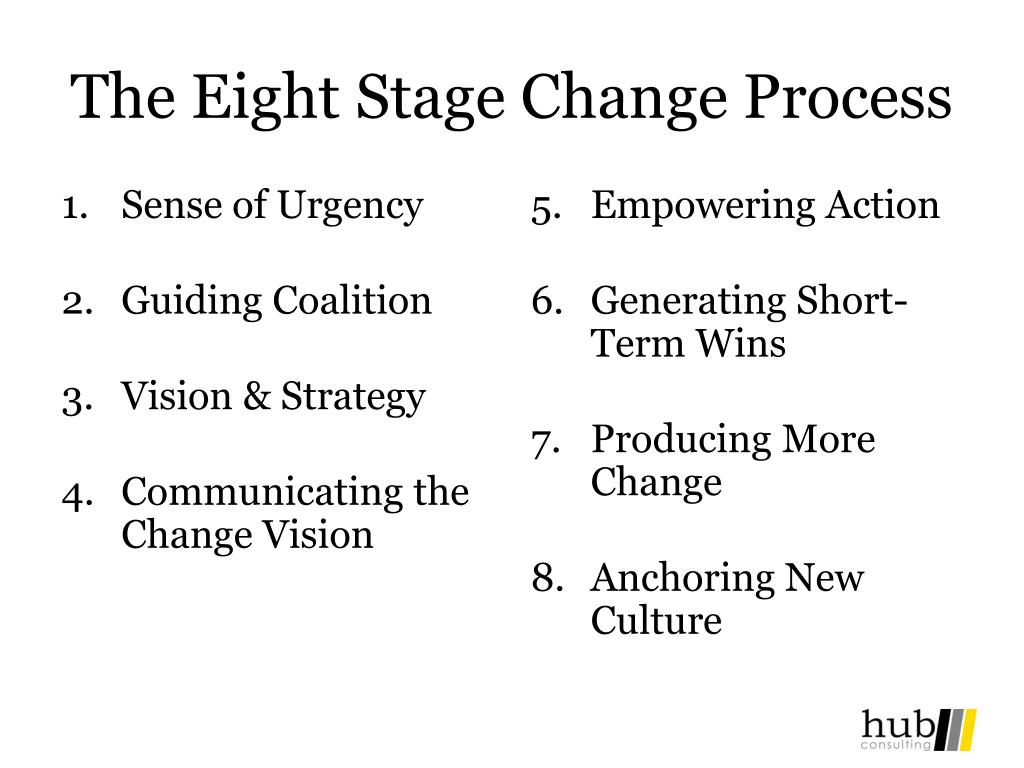 The Eight Stage Change Process

1. Sense of Urgency

2. Guiding Coalition

3. Vision & Strategy

4. Communicating the Change Vision

5. Empowering Action

6. Generating Short-Term Wins

7. Producing More Change

8. Anchoring New Culture

hub consulting